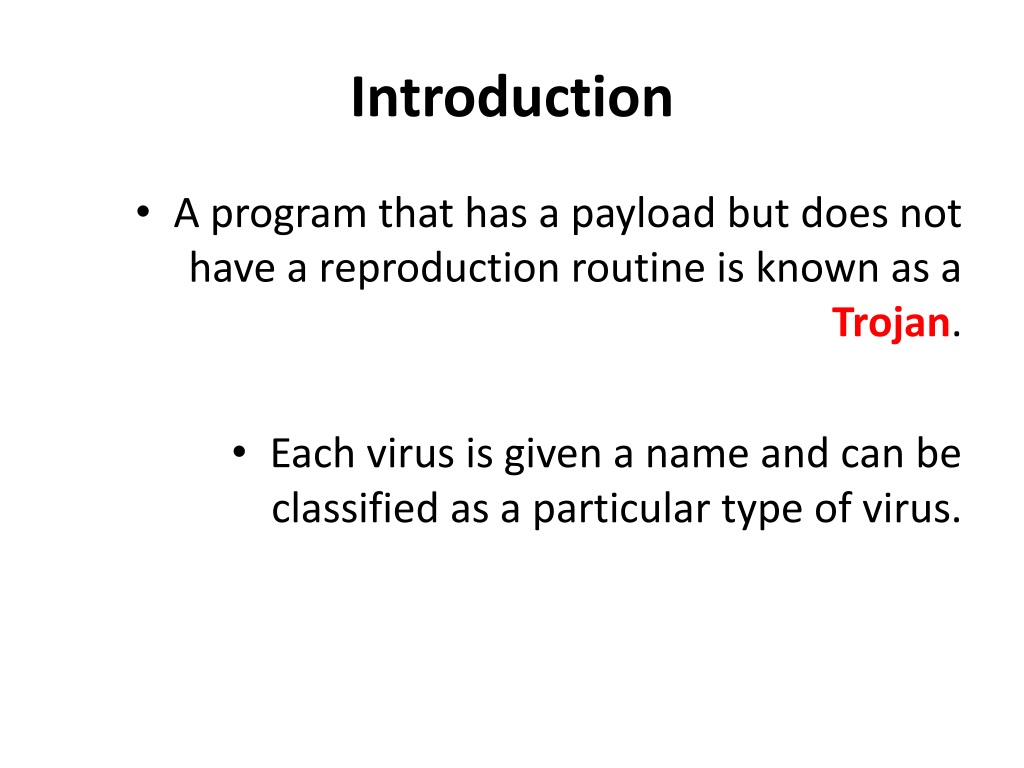 Introduction

• A program that has a payload but does not have a reproduction routine is known as a Trojan.

• Each virus is given a name and can be classified as a particular type of virus.